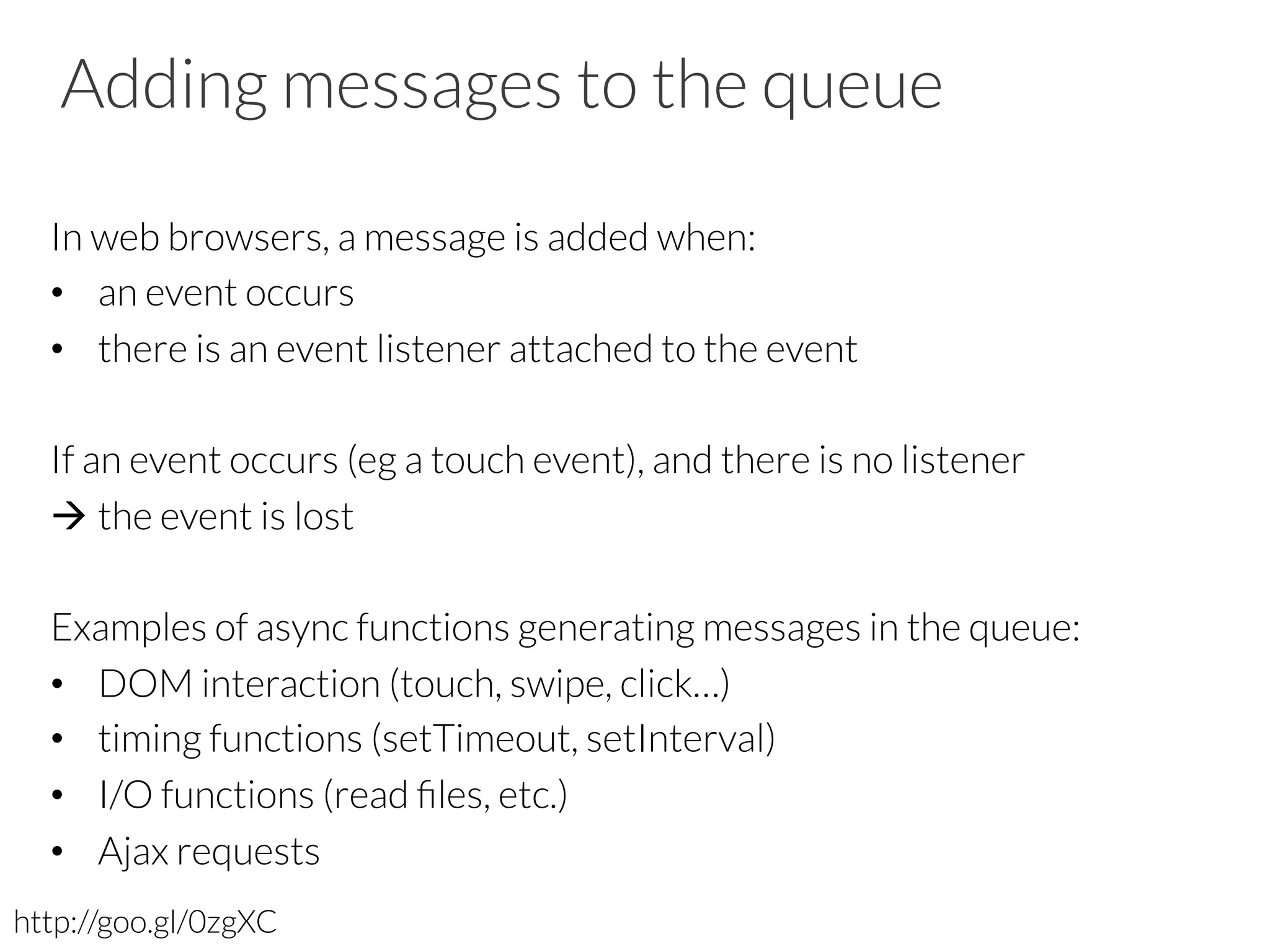 Adding messages to the queue

In web browsers, a message is added when:
• an event occurs
• there is an event listener attached to the event

If an event occurs (eg a touch event), and there is no listener
→ the event is lost

Examples of async functions generating messages in the queue:
• DOM interaction (touch, swipe, click…)
• timing functions (setTimeout, setInterval)
• I/O functions (read files, etc.)
• Ajax requests

http://goo.gl/0zgXC